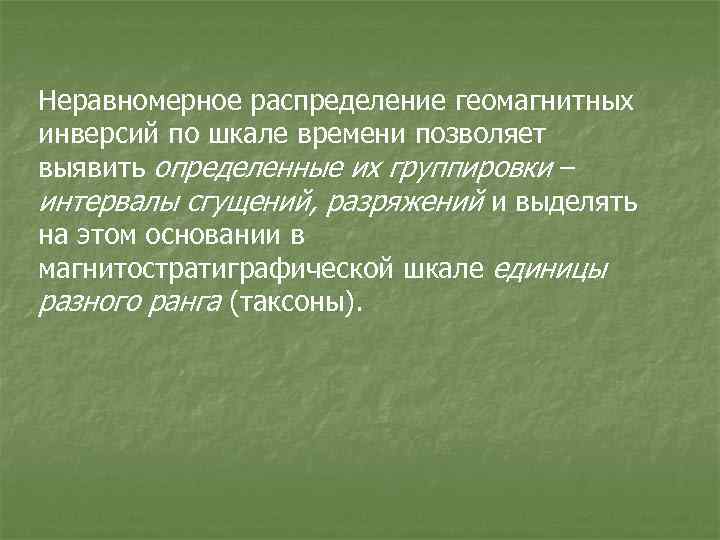 Неравномерное распределение геомагнитных инверсий по шкале времени позволяет выявить определенные их группировки – интервалы сгущений, разряжений и выделять на этом основании в магнитостратиграфической шкале единицы разного ранга (таксоны).